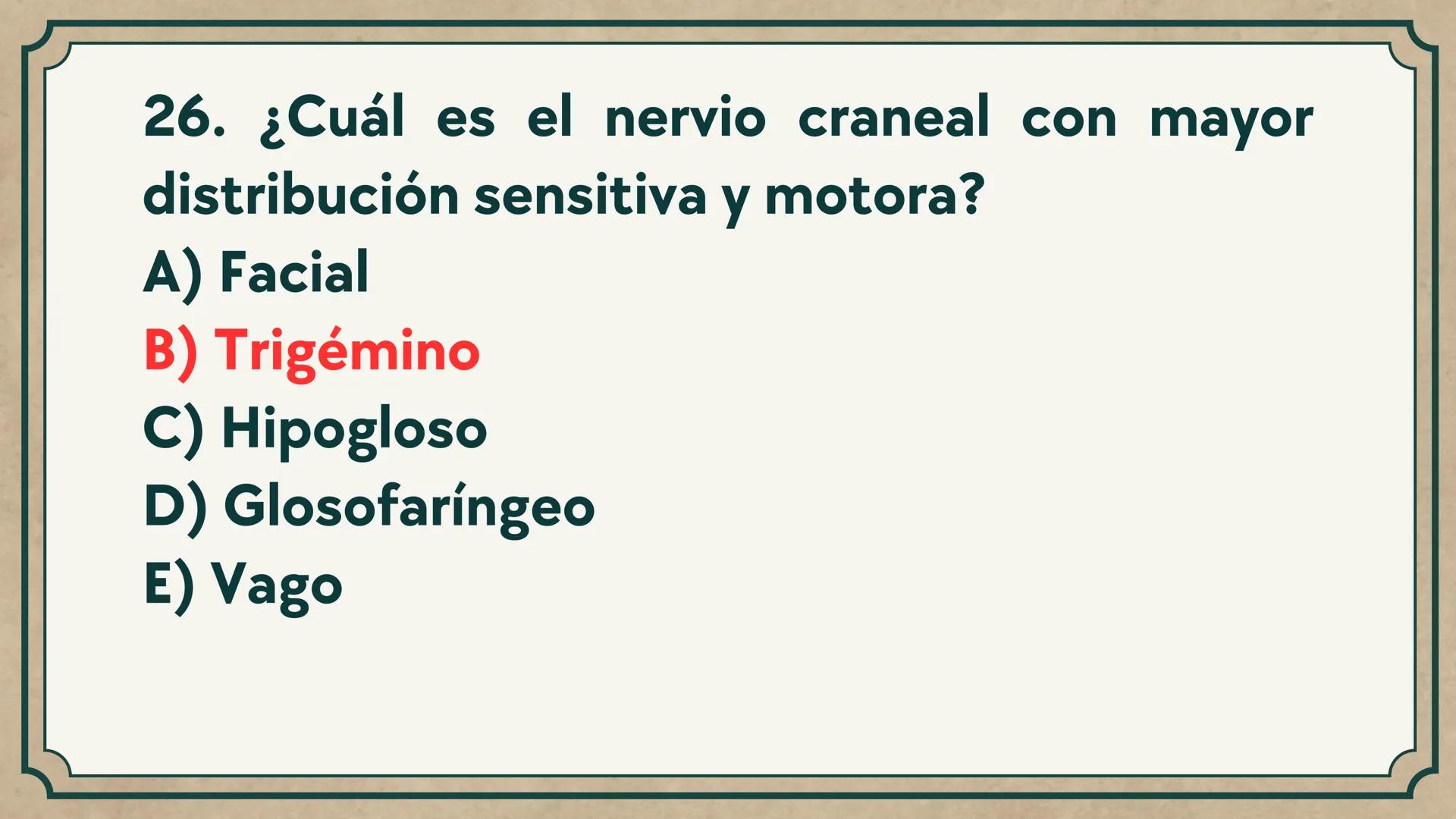 26. ¿Cuál es el nervio craneal con mayor distribución sensitiva y motora?

A) Facial
B) Trigémino
C) Hipogloso
D) Glosofaríngeo
E) Vago